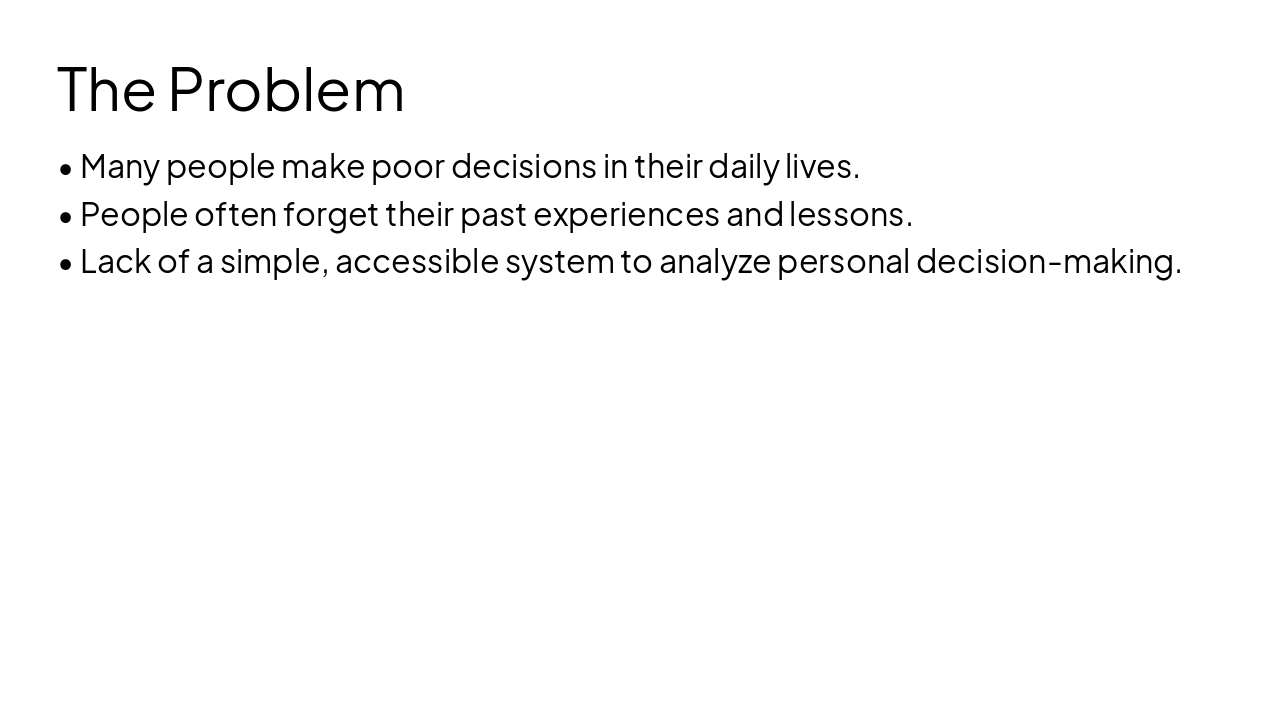 The Problem

• Many people make poor decisions in their daily lives.
• People often forget their past experiences and lessons.
• Lack of a simple, accessible system to analyze personal decision-making.